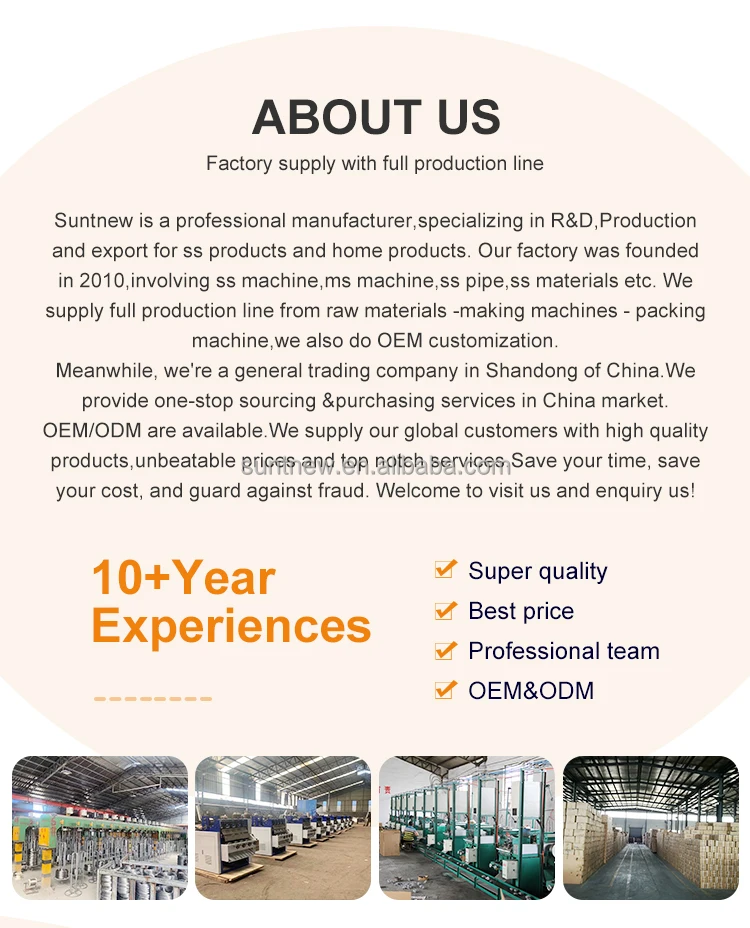 ABOUT US

Factory supply with full production line

Suntnew is a professional manufacturer,specializing in R&D,Production and export for ss products and home products. Our factory was founded in 2010,involving ss machine,ms machine,ss pipe,ss materials etc. We supply full production line from raw materials -making machines - packing machine,we also do OEM customization.
Meanwhile, we're a general trading company in Shandong of China.We provide one-stop sourcing &purchasing services in China market. OEM/ODM are available.We supply our global customers with high quality products,unbeatable prices and top notch services.Save your time, save your cost, and guard against fraud. Welcome to visit us and enquiry us!

suntnew.en.alibaba.com

10+Year Experiences

Super quality
Best price
Professional team
OEM&ODM